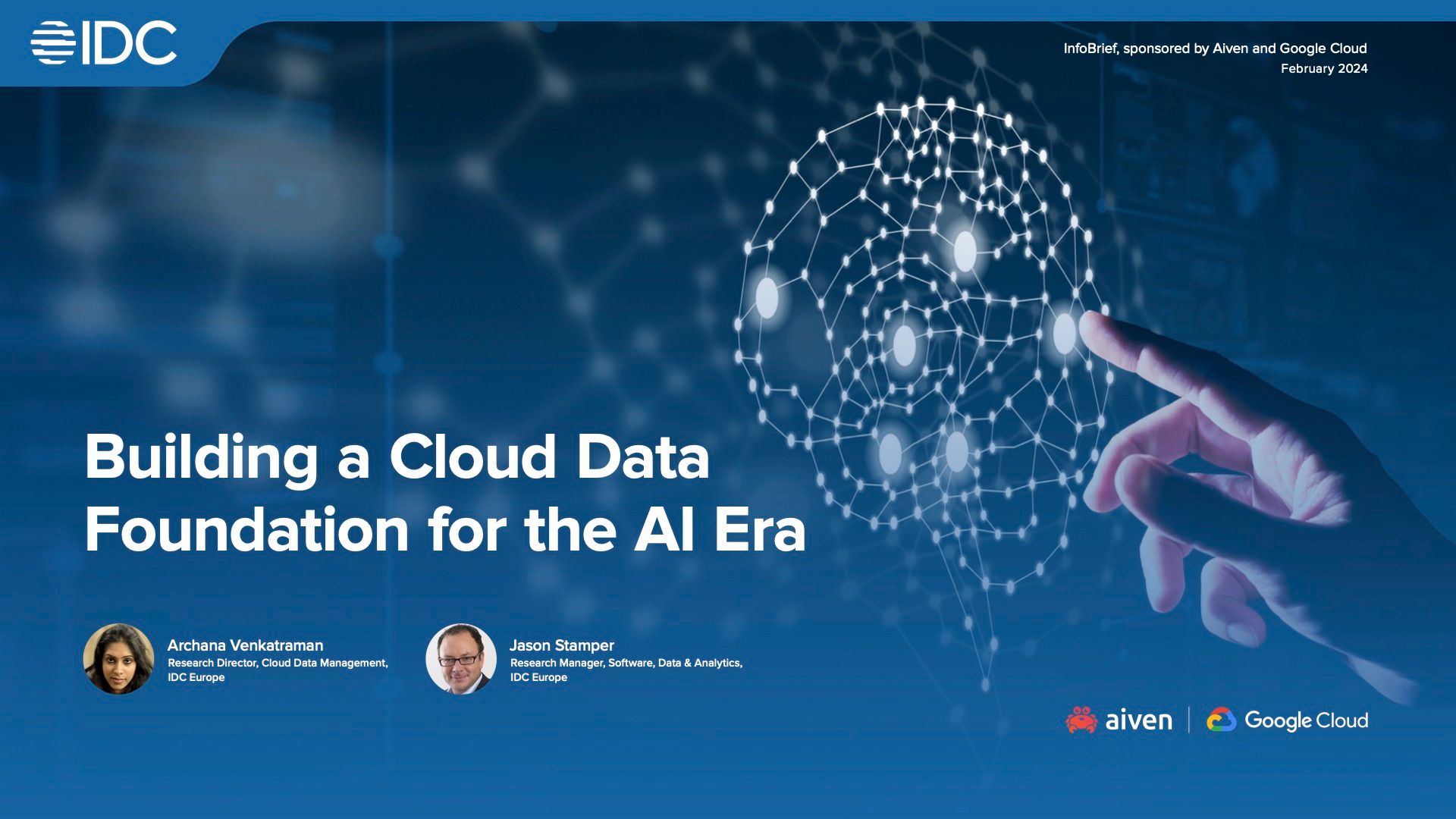 IDC

InfoBrief, sponsored by Aiven and Google Cloud
February 2024

Building a Cloud Data Foundation for the AI Era

Archana Venkatraman
Research Director, Cloud Data Management, IDC Europe

Jason Stamper
Research Manager, Software, Data & Analytics, IDC Europe

aiven | Google Cloud